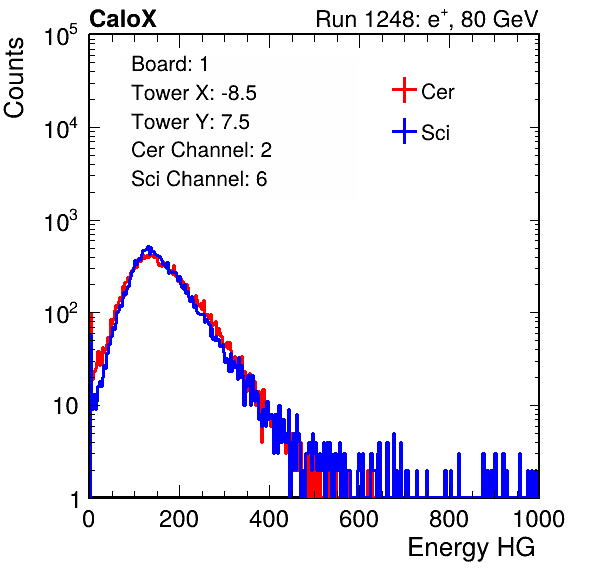 CaloX

Run 1248: $e^{+}$, 80 GeV

Counts

$10^5$

$10^4$

$10^3$

$10^2$

10

1

Board: 1
Tower X: -8.5
Tower Y: 7.5
Cer Channel: 2
Sci Channel: 6

Cer
Sci

0 200 400 600 800 1000

Energy HG